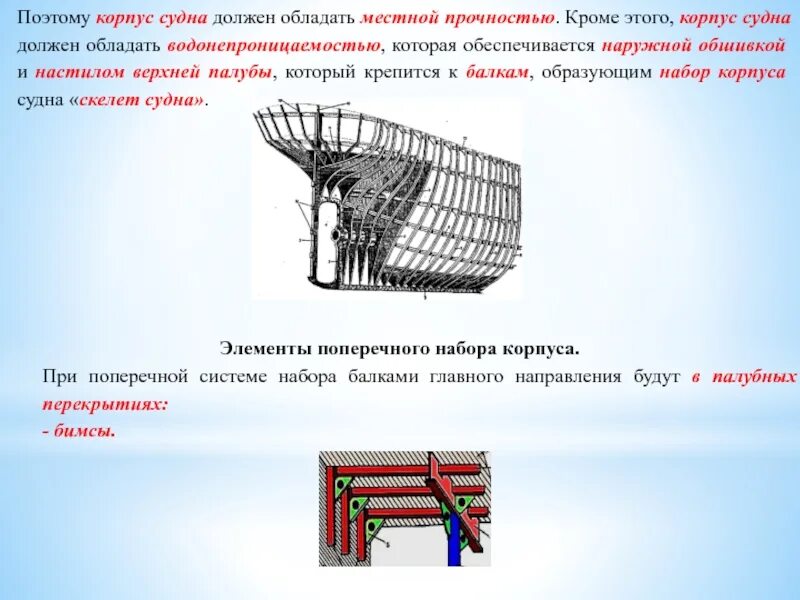 Поэтому корпус судна должен обладать местной прочностью. Кроме этого, корпус судна должен обладать водонепроницаемостью, которая обеспечивается наружной обшивкой и настилом верхней палубы, который крепится к балкам, образующим набор корпуса судна «скелет судна».

Элементы поперечного набора корпуса.

При поперечной системе набора балками главного направления будут в палубных перекрытиях:
- бимсы.